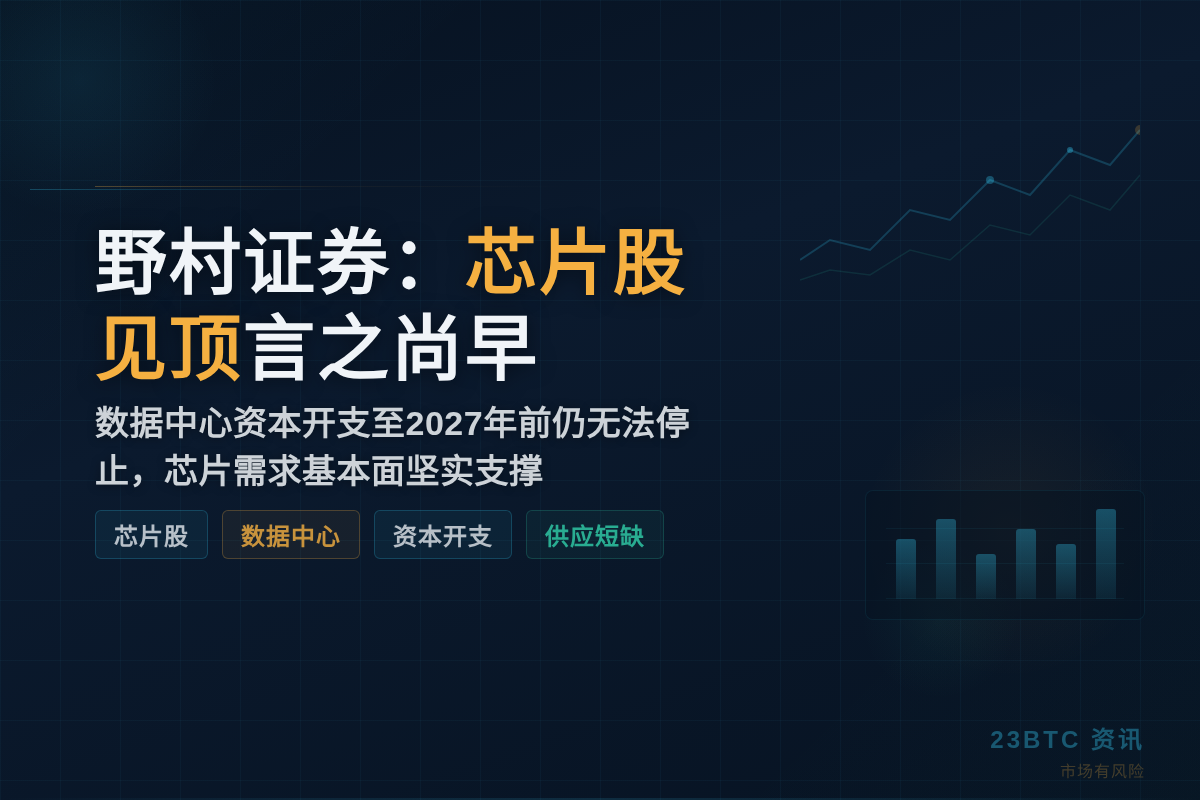 野村证券：芯片股见顶言之尚早

数据中心资本开支至2027年前仍无法停止，芯片需求基本面坚实支撑

芯片股 数据中心 资本开支 供应短缺

23BTC 资讯
市场有风险